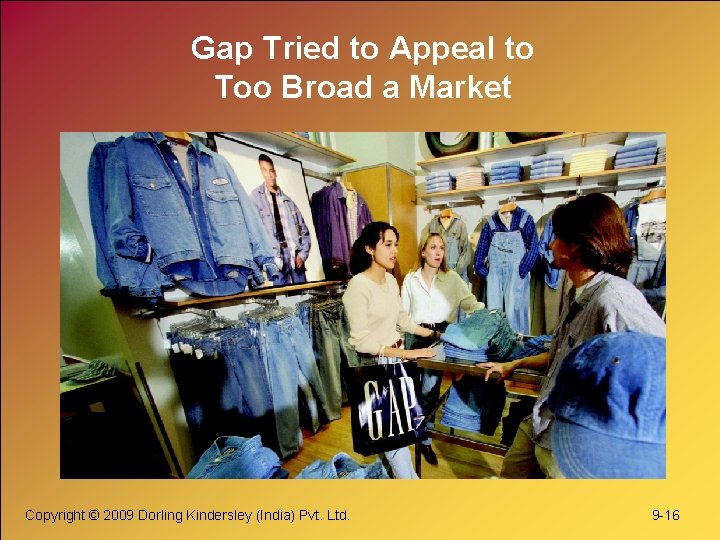 Gap Tried to Appeal to Too Broad a Market

GAP

Copyright © 2009 Dorling Kindersley (India) Pvt. Ltd.

9-16